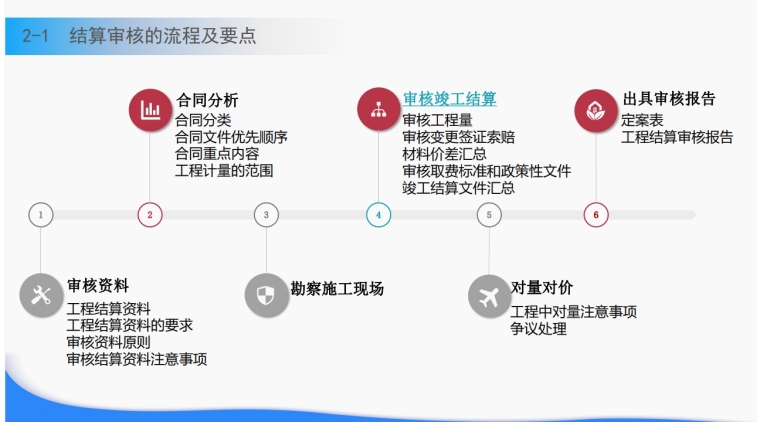 2-1 结算审核的流程及要点

合同分析
合同分类
合同文件优先顺序
合同重点内容
工程计量的范围

审核竣工结算
审核工程量
审核变更签证索赔
材料价差汇总
审核取费标准和政策性文件
竣工结算文件汇总

出具审核报告
定案表
工程结算审核报告

1 2 3 4 5 6

审核资料
工程结算资料
工程结算资料的要求
审核资料原则
审核结算资料注意事项

勘察施工现场

对量对价
工程中对量注意事项
争议处理